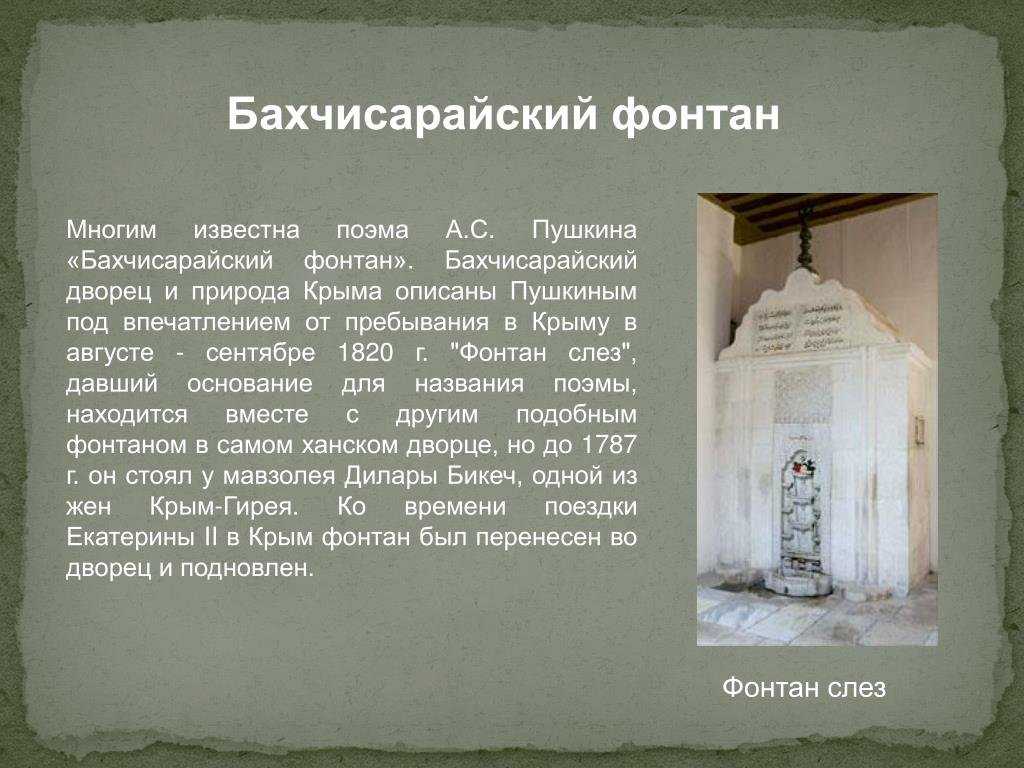 Бахчисарайский фонтан

Многим известна поэма А.С. Пушкина «Бахчисарайский фонтан». Бахчисарайский дворец и природа Крыма описаны Пушкиным под впечатлением от пребывания в Крыму в августе - сентябре 1820 г. "Фонтан слез", давший основание для названия поэмы, находится вместе с другим подобным фонтаном в самом ханском дворце, но до 1787 г. он стоял у мавзолея Дилары Бикеч, одной из жен Крым-Гирея. Ко времени поездки Екатерины II в Крым фонтан был перенесен во дворец и подновлен.

Фонтан слез